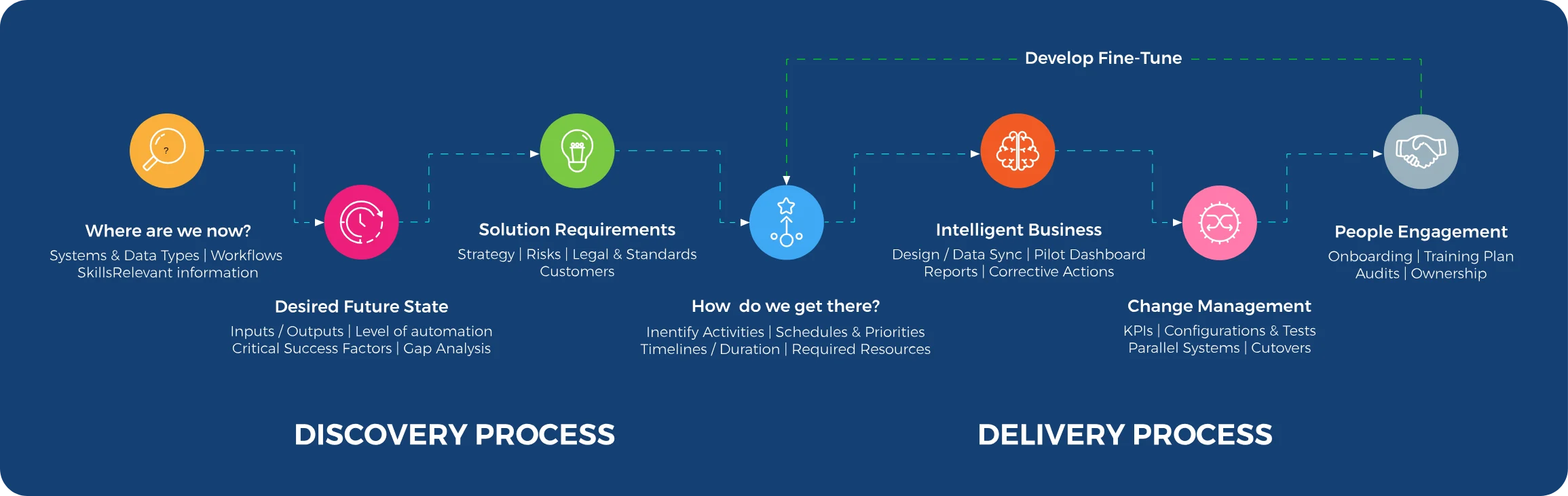 Develop Fine-Tune

?

Where are we now?
Systems & Data Types | Workflows
SkillsRelevant information

Desired Future State
Inputs / Outputs | Level of automation
Critical Success Factors | Gap Analysis

Solution Requirements
Strategy | Risks | Legal & Standards
Customers

How do we get there?
Inentify Activities | Schedules & Priorities
Timelines / Duration | Required Resources

Intelligent Business
Design / Data Sync | Pilot Dashboard
Reports | Corrective Actions

Change Management
KPIs | Configurations & Tests
Parallel Systems | Cutovers

People Engagement
Onboarding | Training Plan
Audits | Ownership

DISCOVERY PROCESS

DELIVERY PROCESS